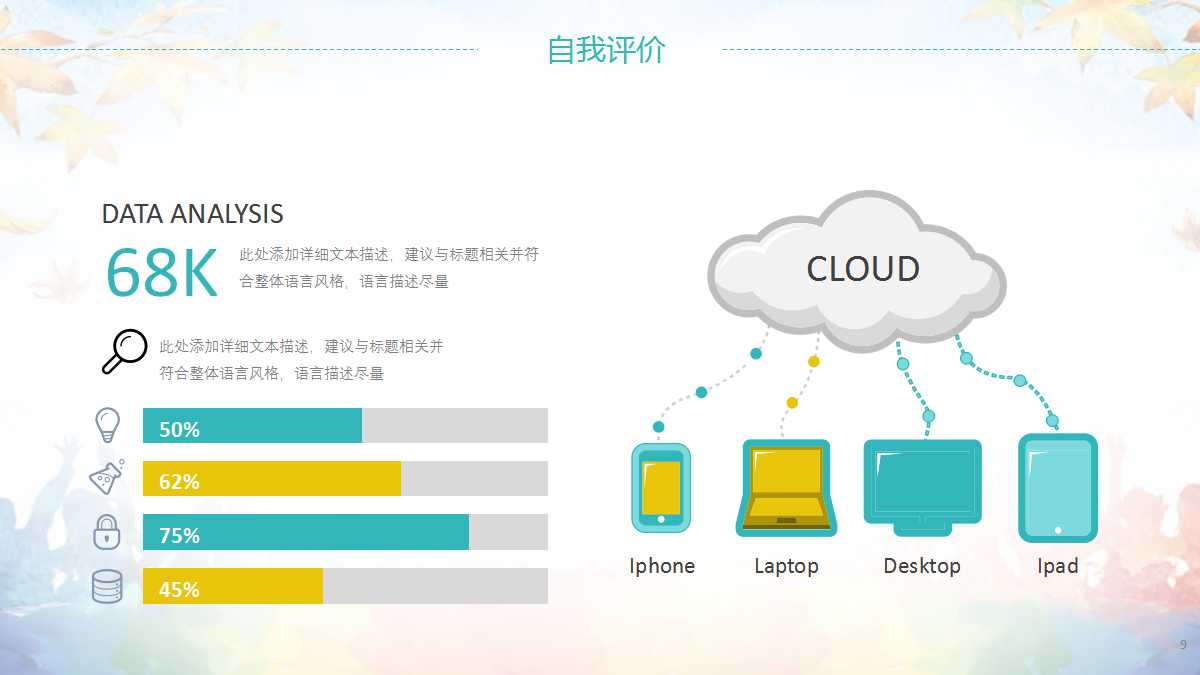 自我评价

DATA ANALYSIS

68K

此处添加详细文本描述，建议与标题相关并符合整体语言风格，语言描述尽量

此处添加详细文本描述，建议与标题相关并符合整体语言风格，语言描述尽量

50%

62%

75%

45%

CLOUD

Iphone

Laptop

Desktop

Ipad

9